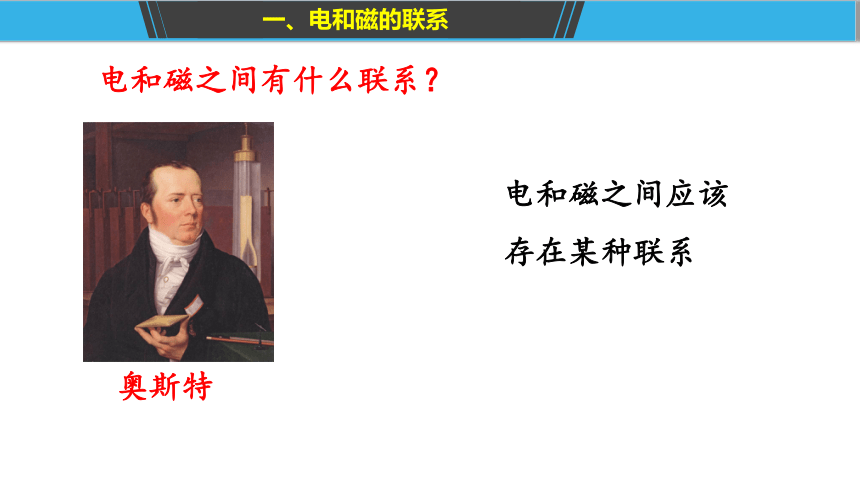 一、电和磁的联系

电和磁之间有什么联系？

奥斯特

电和磁之间应该存在某种联系